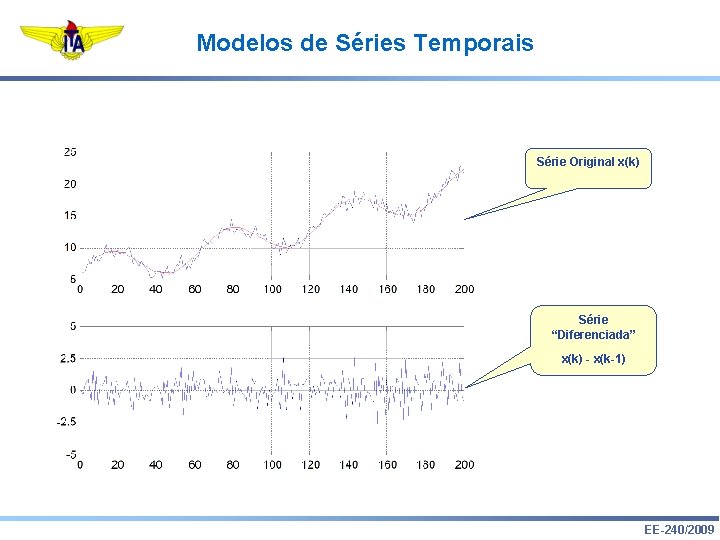 ITA

Modelos de Séries Temporais

25
20
15
10
5
0 20 40 60 80 100 120 140 160 180 200

Série Original x(k)

5
2.5
0
-2.5
-5
0 20 40 60 80 100 120 140 160 180 200

Série "Diferenciada"

x(k) - x(k-1)

EE-240/2009